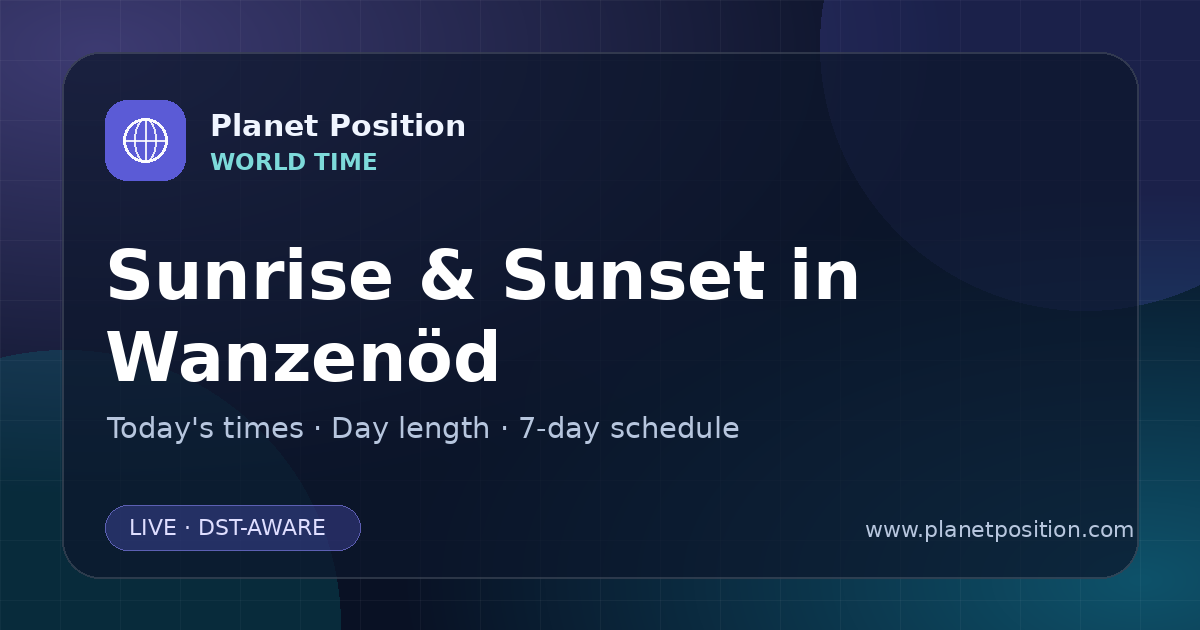 Planet Position
WORLD TIME

Sunrise & Sunset in Wanzenöd

Today's times · Day length · 7-day schedule

LIVE · DST-AWARE

www.planetposition.com